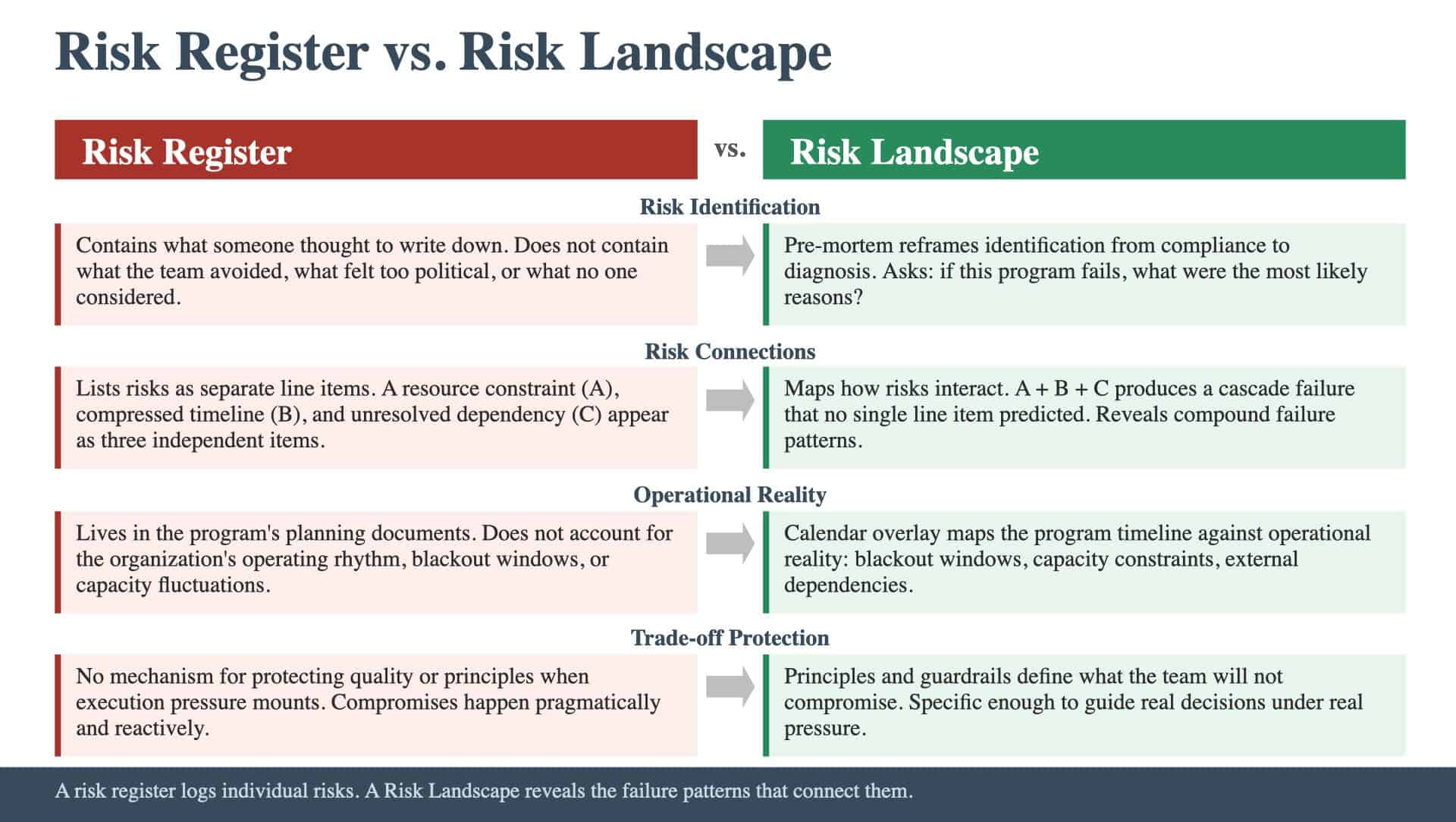 Risk Register vs. Risk Landscape

Risk Register

vs.

Risk Landscape

Risk Identification

Contains what someone thought to write down. Does not contain what the team avoided, what felt too political, or what no one considered.

Pre-mortem reframes identification from compliance to diagnosis. Asks: if this program fails, what were the most likely reasons?

Risk Connections

Lists risks as separate line items. A resource constraint (A), compressed timeline (B), and unresolved dependency (C) appear as three independent items.

Maps how risks interact. A + B + C produces a cascade failure that no single line item predicted. Reveals compound failure patterns.

Operational Reality

Lives in the program's planning documents. Does not account for the organization's operating rhythm, blackout windows, or capacity fluctuations.

Calendar overlay maps the program timeline against operational reality: blackout windows, capacity constraints, external dependencies.

Trade-off Protection

No mechanism for protecting quality or principles when execution pressure mounts. Compromises happen pragmatically and reactively.

Principles and guardrails define what the team will not compromise. Specific enough to guide real decisions under real pressure.

A risk register logs individual risks. A Risk Landscape reveals the failure patterns that connect them.